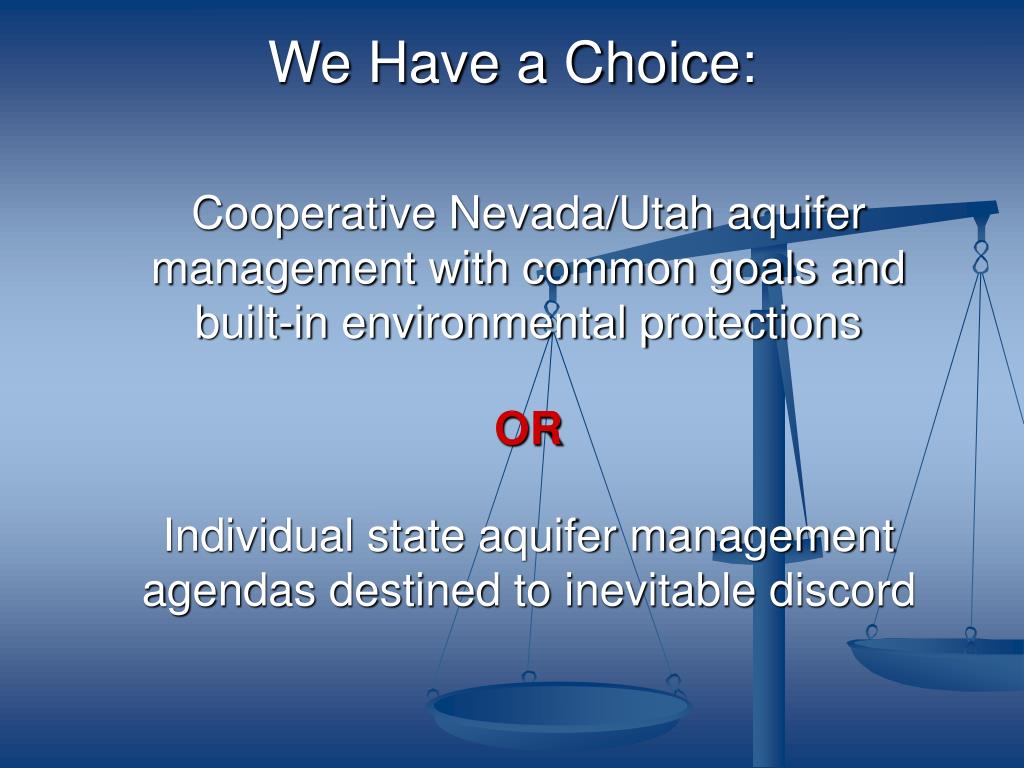 We Have a Choice:

Cooperative Nevada/Utah aquifer management with common goals and built-in environmental protections

OR

Individual state aquifer management agendas destined to inevitable discord